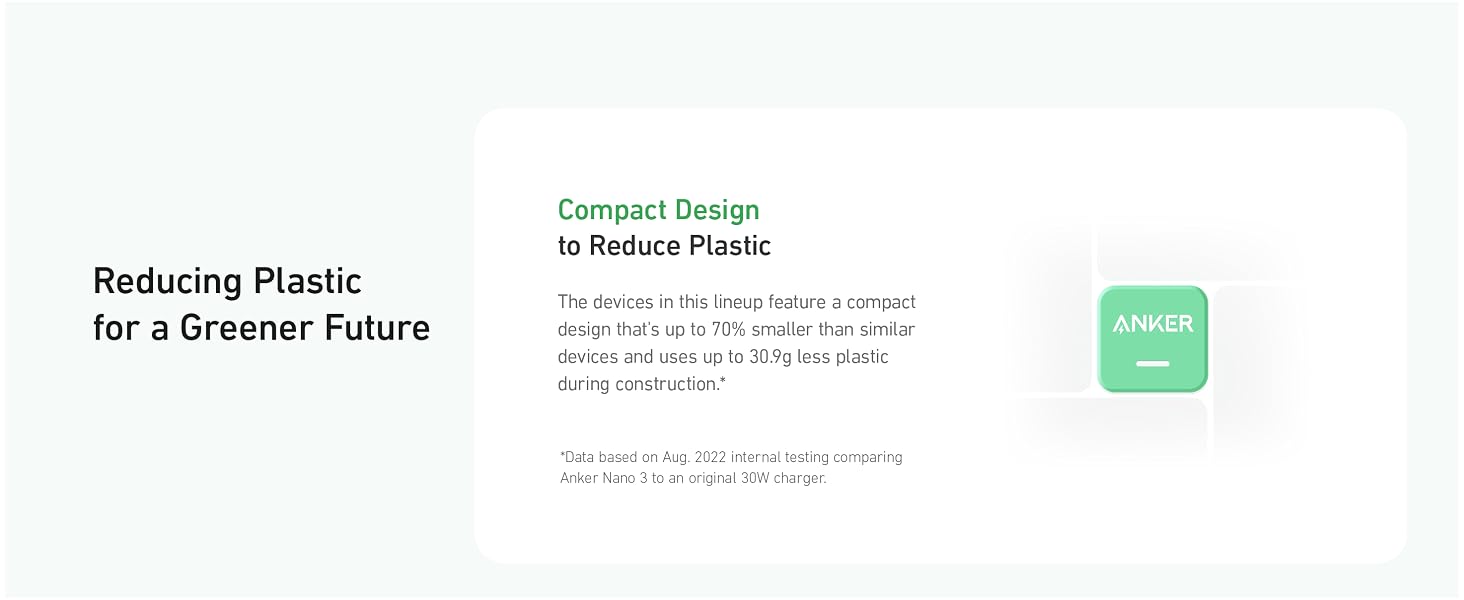 Reducing Plastic for a Greener Future

Compact Design
to Reduce Plastic

The devices in this lineup feature a compact design that's up to 70% smaller than similar devices and uses up to 30.9g less plastic during construction.*

*Data based on Aug. 2022 internal testing comparing Anker Nano 3 to an original 30W charger.

ANKER